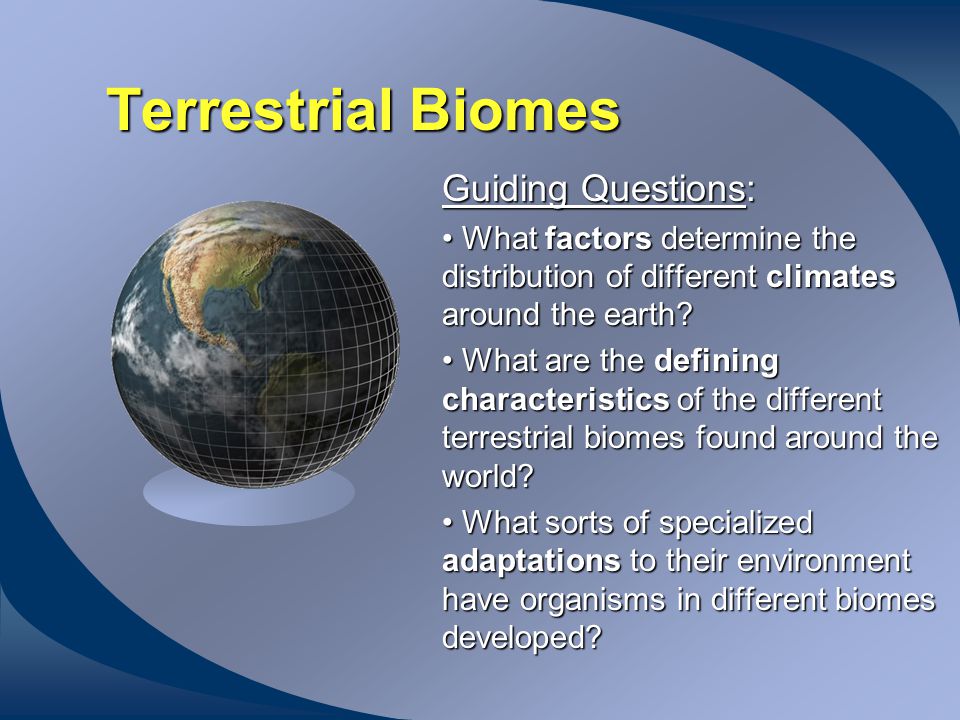 Terrestrial Biomes

Guiding Questions:

• What factors determine the distribution of different climates around the earth?

• What are the defining characteristics of the different terrestrial biomes found around the world?

• What sorts of specialized adaptations to their environment have organisms in different biomes developed?